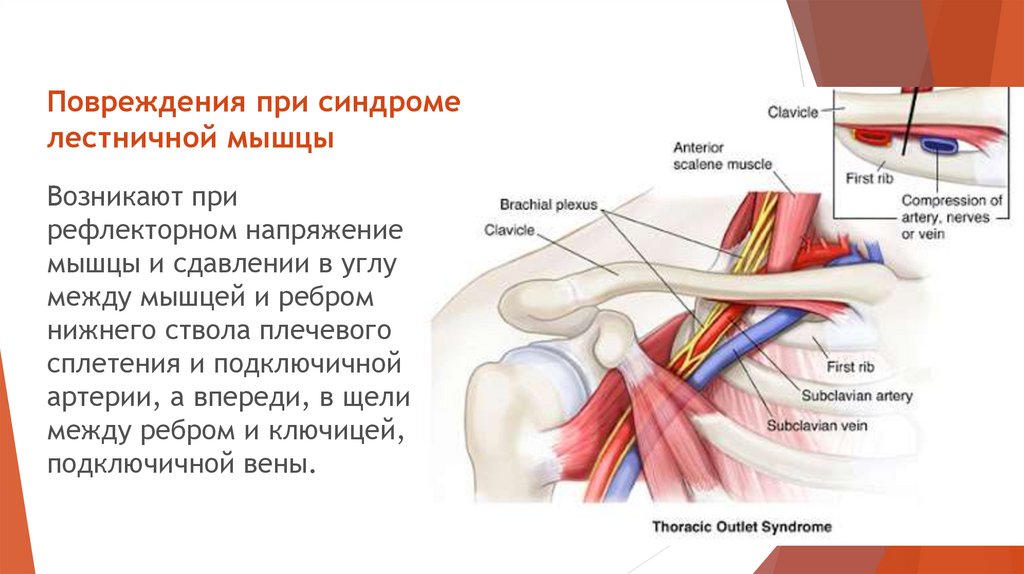 Повреждения при синдроме лестничной мышцы

Возникают при рефлекторном напряжение мышцы и сдавлении в углу между мышцей и ребром нижнего ствола плечевого сплетения и подключичной артерии, а впереди, в щели между ребром и ключицей, подключичной вены.

Clavicle
First rib
Compression of artery, nerves or vein
Anterior scalene muscle
Brachial plexus
Clavicle
First rib
Subclavian artery
Subclavian vein
Thoracic Outlet Syndrome